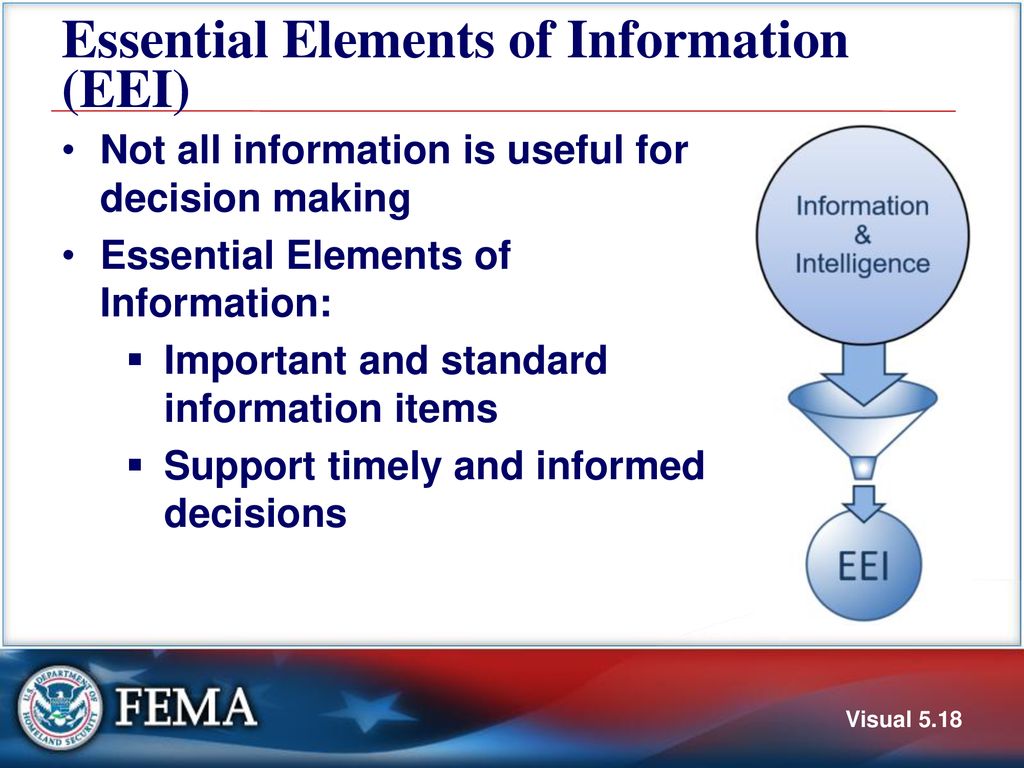 Essential Elements of Information (EEI)

• Not all information is useful for decision making

• Essential Elements of Information:

▪ Important and standard information items

▪ Support timely and informed decisions

Information & Intelligence

EEI

U.S. DEPARTMENT OF HOMELAND SECURITY

FEMA

Visual 5.18